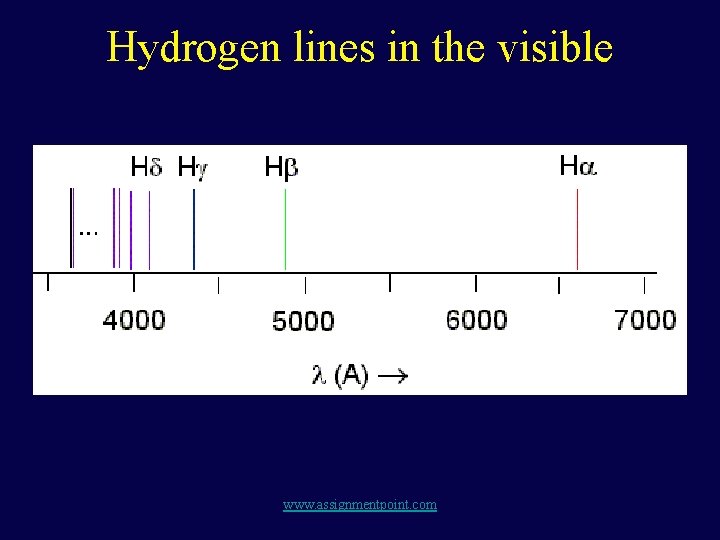 Hydrogen lines in the visible

Hδ Hγ Hβ Hα

...

4000 5000 6000 7000

λ (A) →

www.assignmentpoint.com